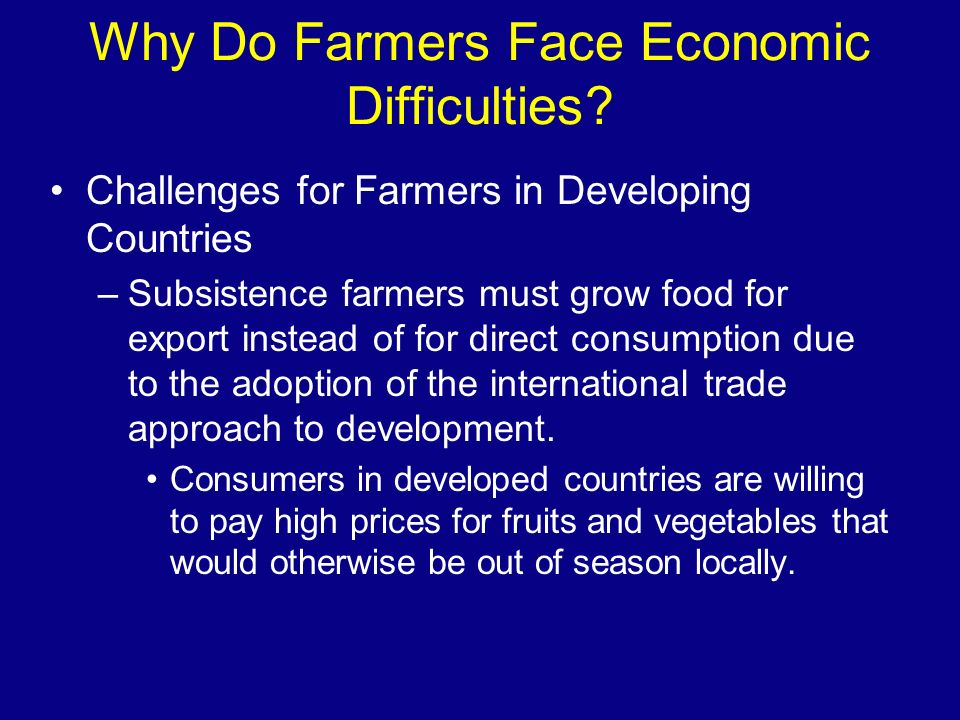 Why Do Farmers Face Economic Difficulties?

• Challenges for Farmers in Developing Countries

– Subsistence farmers must grow food for export instead of for direct consumption due to the adoption of the international trade approach to development.

• Consumers in developed countries are willing to pay high prices for fruits and vegetables that would otherwise be out of season locally.